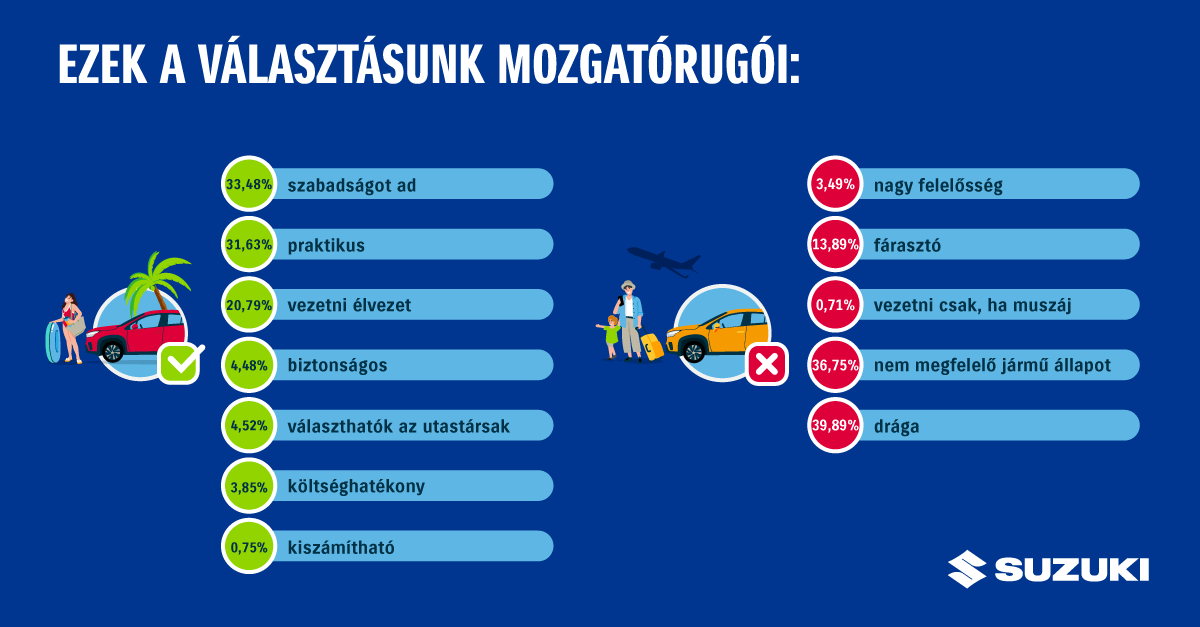 EZEK A VÁLASZTÁSUNK MOZGATÓRUGÓI:

33,48% szabadságot ad

31,63% praktikus

20,79% vezetni élvezet

4,48% biztonságos

4,52% választhatók az utastársak

3,85% költséghatékony

0,75% kiszámítható

3,49% nagy felelősség

13,89% fárasztó

0,71% vezetni csak, ha muszáj

36,75% nem megfelelő jármű állapot

39,89% drága

SUZUKI